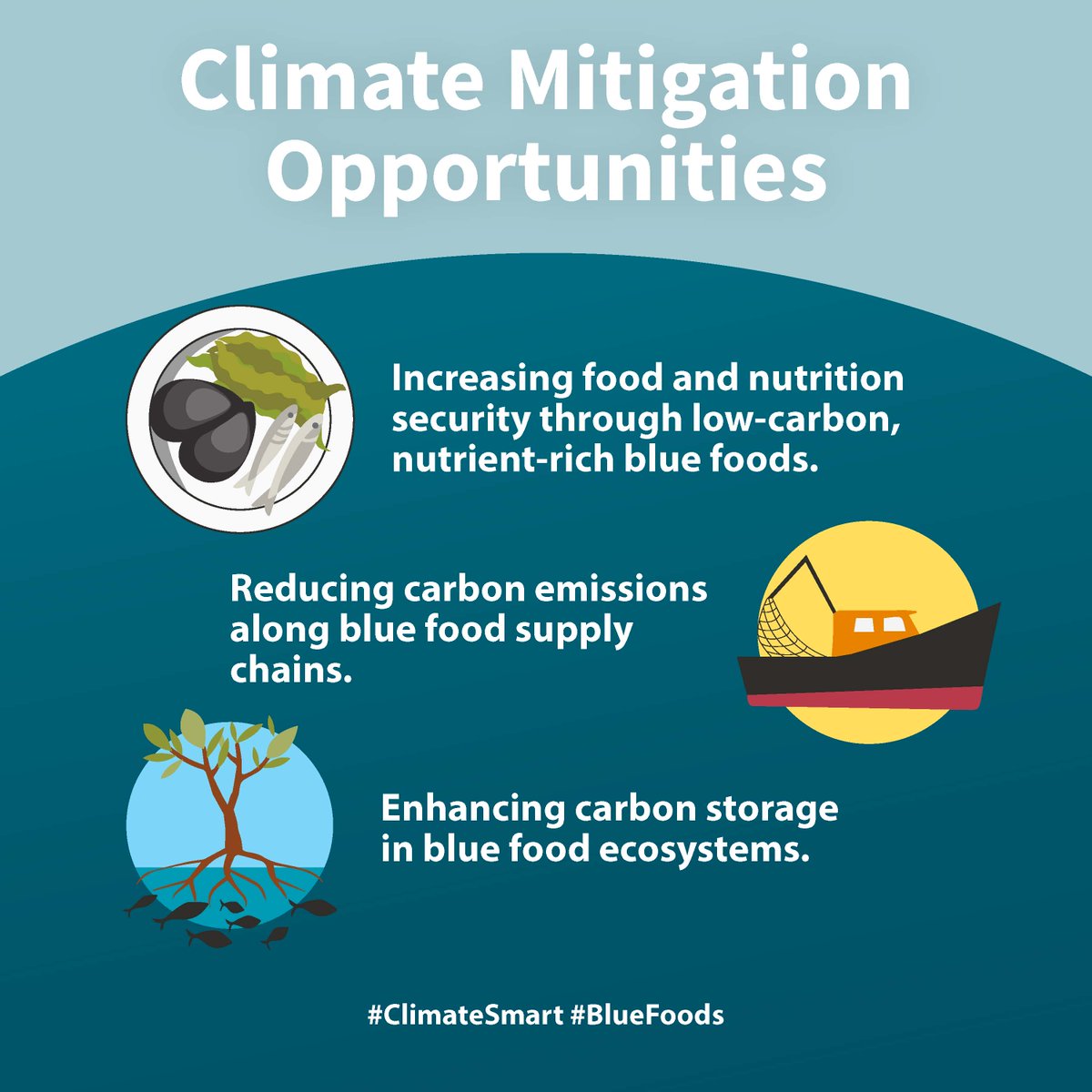 Climate Mitigation Opportunities

Increasing food and nutrition security through low-carbon, nutrient-rich blue foods.

Reducing carbon emissions along blue food supply chains.

Enhancing carbon storage in blue food ecosystems.

#ClimateSmart #BlueFoods